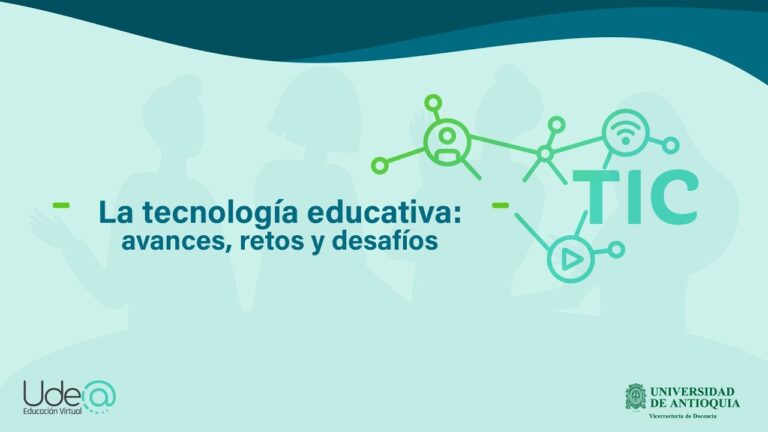 La tecnología educativa:
avances, retos y desafíos

TIC

Ude@
Educación Virtual

UNIVERSIDAD
DE ANTIOQUIA
Vicerrectoría de Docencia